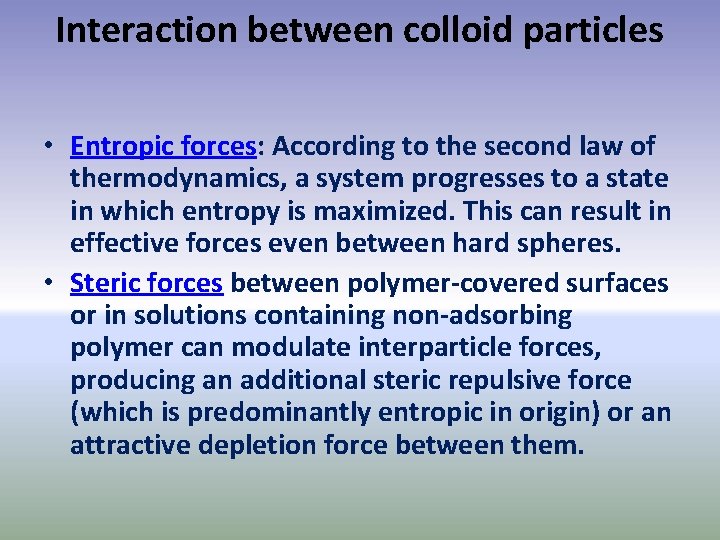 Interaction between colloid particles

• Entropic forces: According to the second law of thermodynamics, a system progresses to a state in which entropy is maximized. This can result in effective forces even between hard spheres.

• Steric forces between polymer-covered surfaces or in solutions containing non-adsorbing polymer can modulate interparticle forces, producing an additional steric repulsive force (which is predominantly entropic in origin) or an attractive depletion force between them.